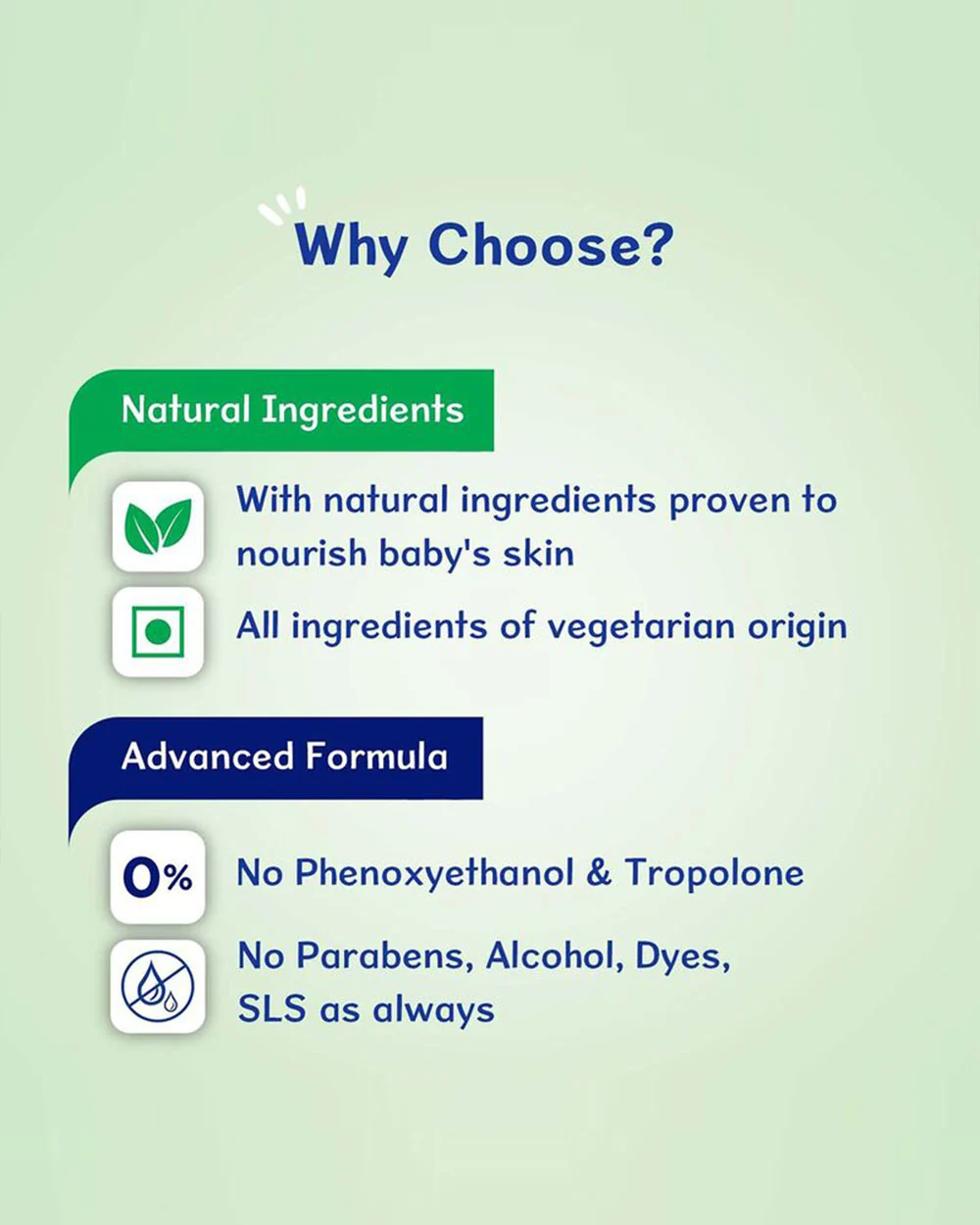 Why Choose?

Natural Ingredients

With natural ingredients proven to nourish baby's skin

All ingredients of vegetarian origin

Advanced Formula

0%

No Phenoxyethanol & Tropolone

No Parabens, Alcohol, Dyes, SLS as always